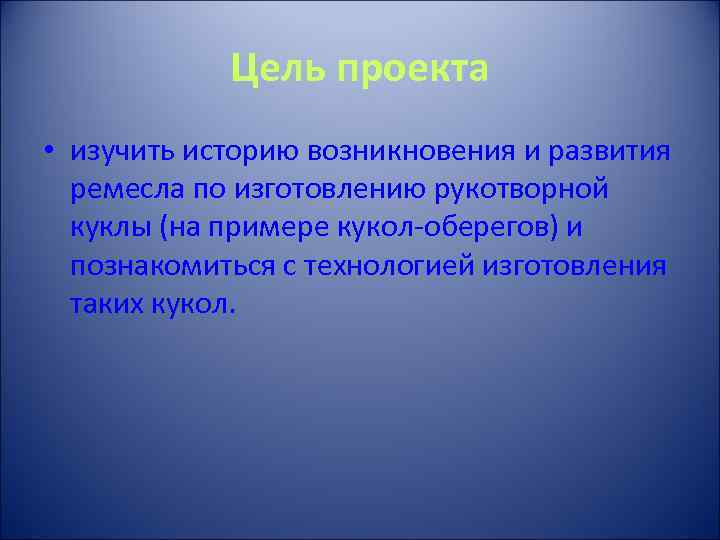 Цель проекта

• изучить историю возникновения и развития ремесла по изготовлению рукотворной куклы (на примере кукол-оберегов) и познакомиться с технологией изготовления таких кукол.